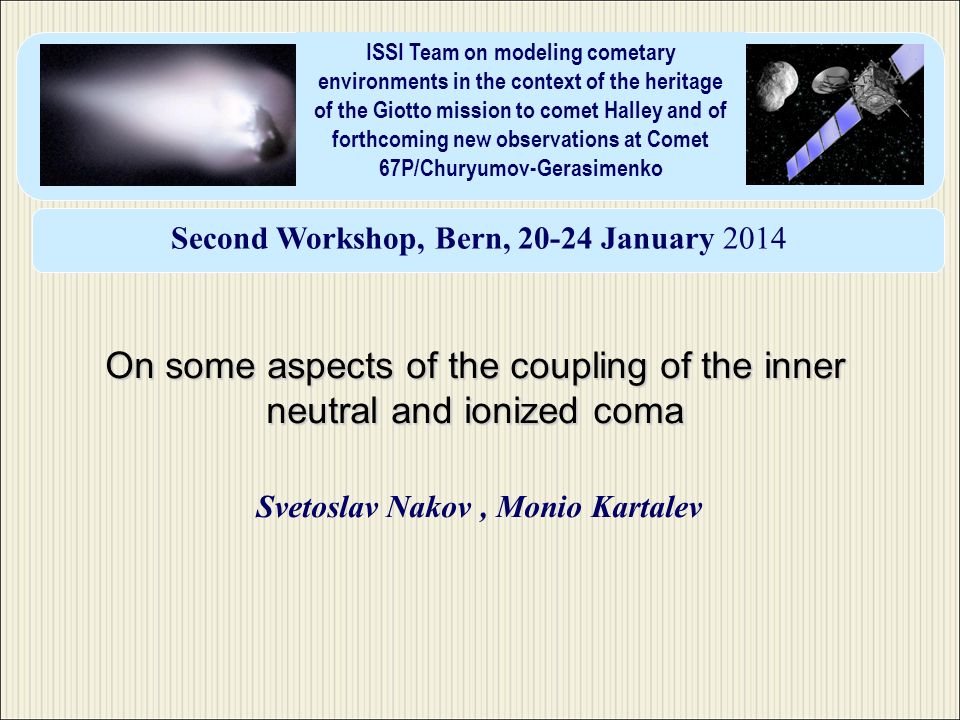 ISSI Team on modeling cometary environments in the context of the heritage of the Giotto mission to comet Halley and of forthcoming new observations at Comet 67P/Churyumov-Gerasimenko

Second Workshop, Bern, 20-24 January 2014

On some aspects of the coupling of the inner neutral and ionized coma

Svetoslav Nakov , Monio Kartalev